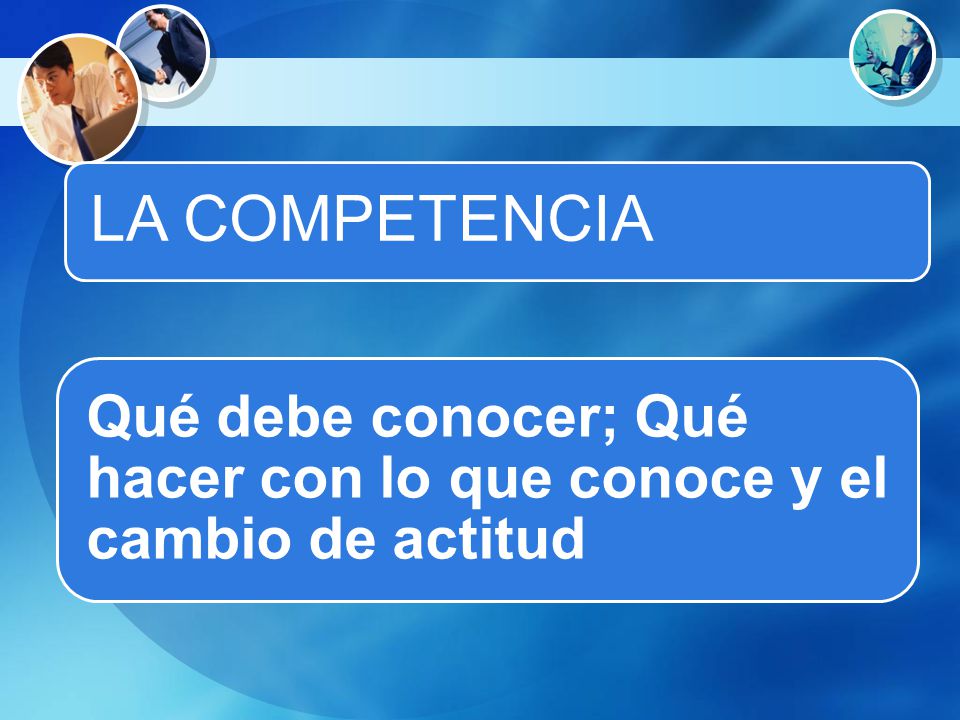 LA COMPETENCIA

Qué debe conocer; Qué hacer con lo que conoce y el cambio de actitud